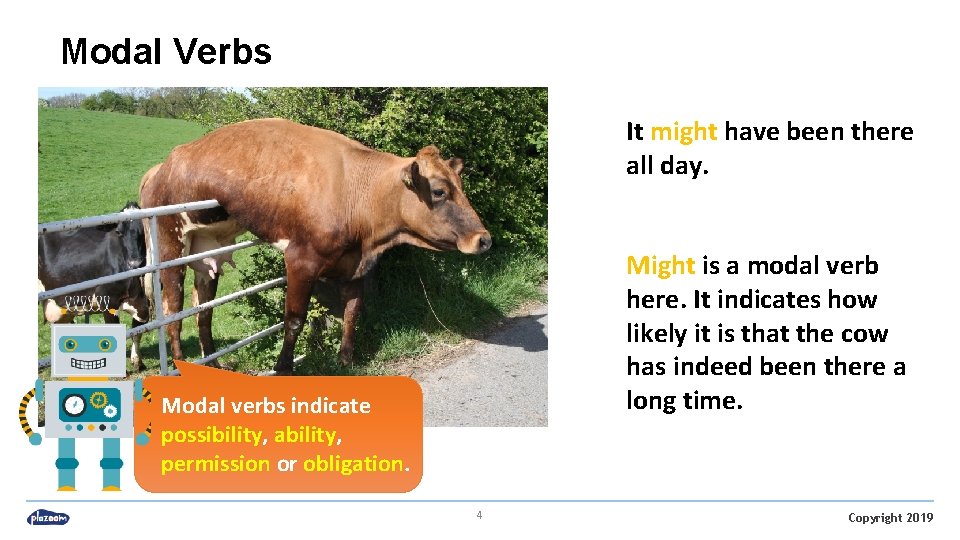 Modal Verbs

It might have been there all day.

Might is a modal verb here. It indicates how likely it is that the cow has indeed been there a long time.

Modal verbs indicate possibility, ability, permission or obligation.

plazoom

4

Copyright 2019